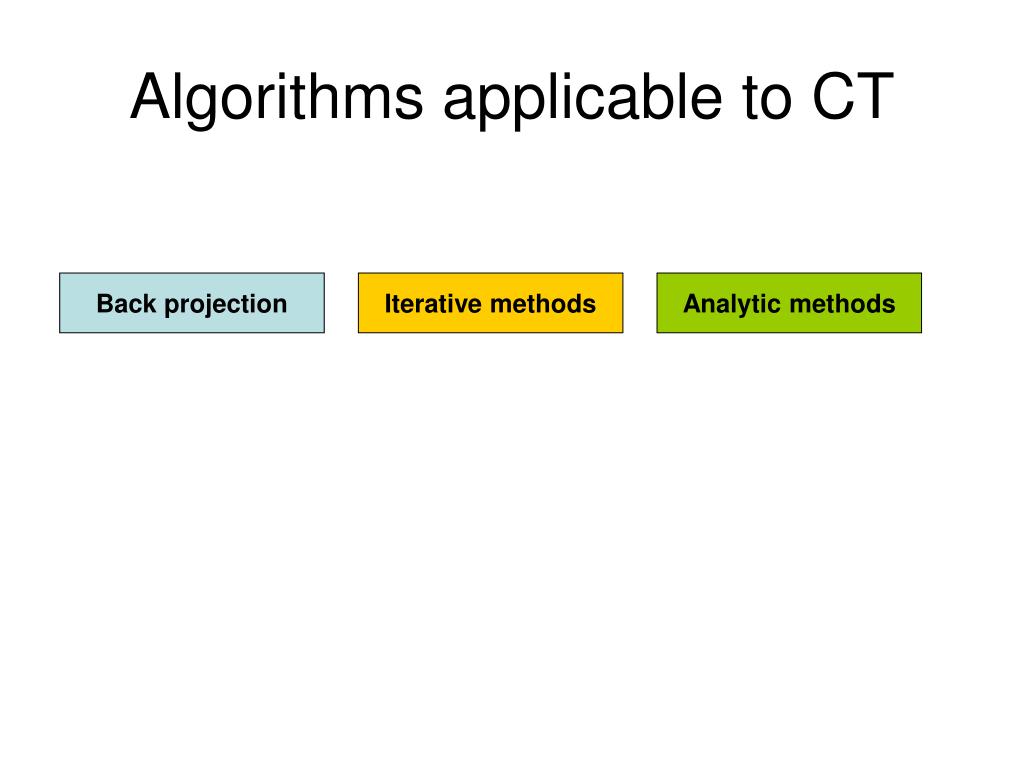 Algorithms applicable to CT

Back projection

Iterative methods

Analytic methods